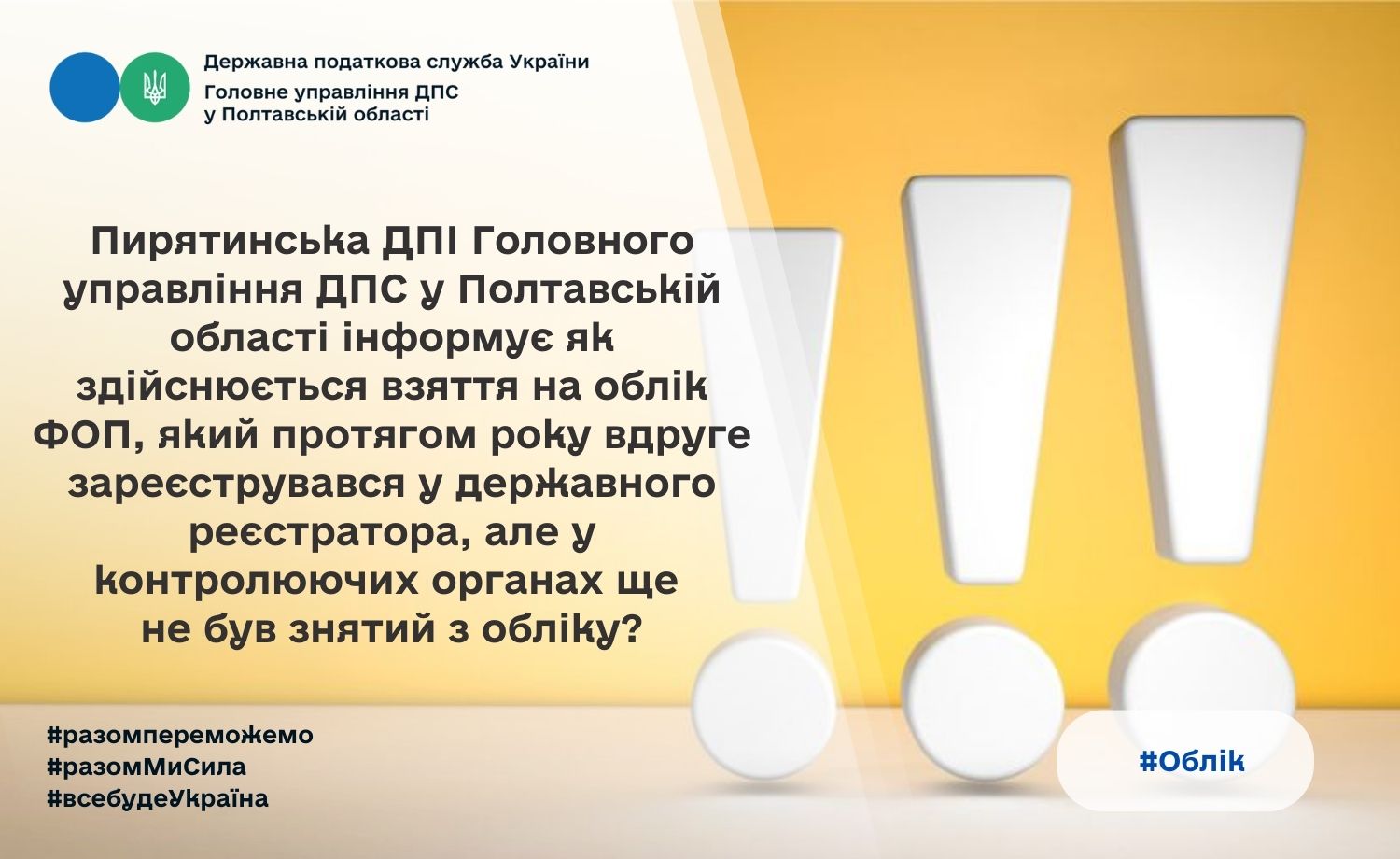 Державна податкова служба України
Головне управління ДПС у Полтавській області

Пирятинська ДПІ Головного управління ДПС у Полтавській області інформує як здійснюється взяття на облік ФОП, який протягом року вдруге зареєструвався у державного реєстратора, але у контролюючих органах ще не був знятий з обліку?

#разомпереможемо
#разомМиСила
#всебудеУкраїна

#Облік